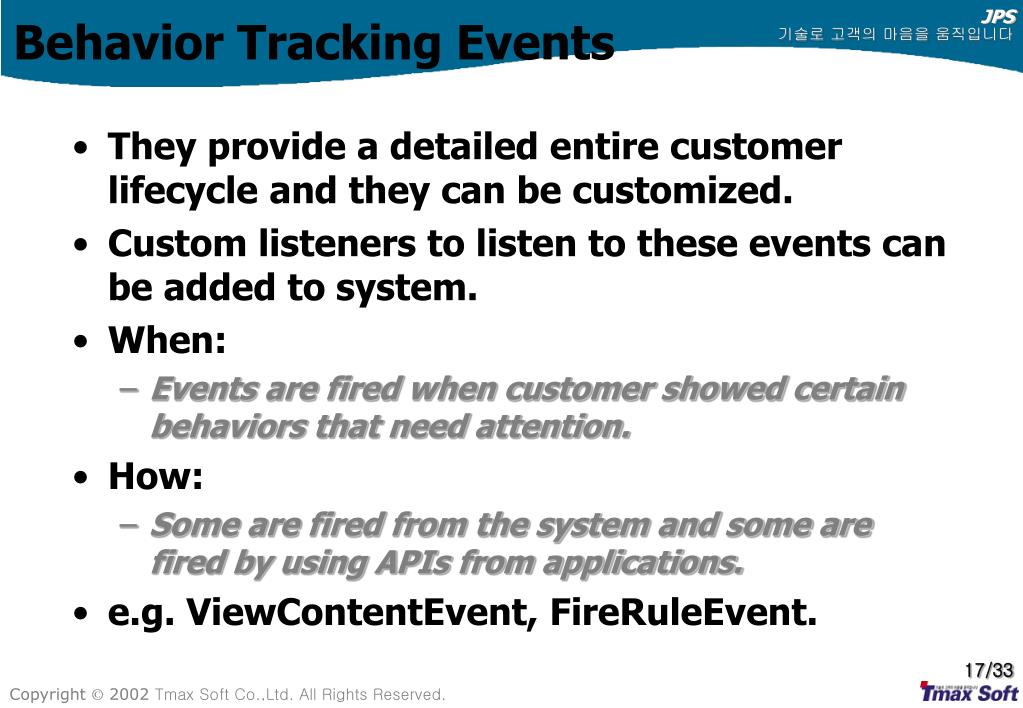 Behavior Tracking Events

JPS
기술로 고객의 마음을 움직입니다

• They provide a detailed entire customer lifecycle and they can be customized.
• Custom listeners to listen to these events can be added to system.
• When:
– Events are fired when customer showed certain behaviors that need attention.
• How:
– Some are fired from the system and some are fired by using APIs from applications.
• e.g. ViewContentEvent, FireRuleEvent.

17/33

Copyright © 2002 Tmax Soft Co.,Ltd. All Rights Reserved.

Tmax Soft